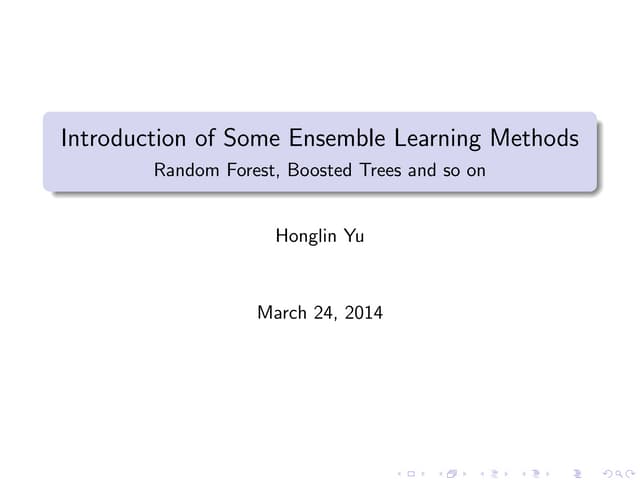 Introduction of Some Ensemble Learning Methods
Random Forest, Boosted Trees and so on

Honglin Yu

March 24, 2014